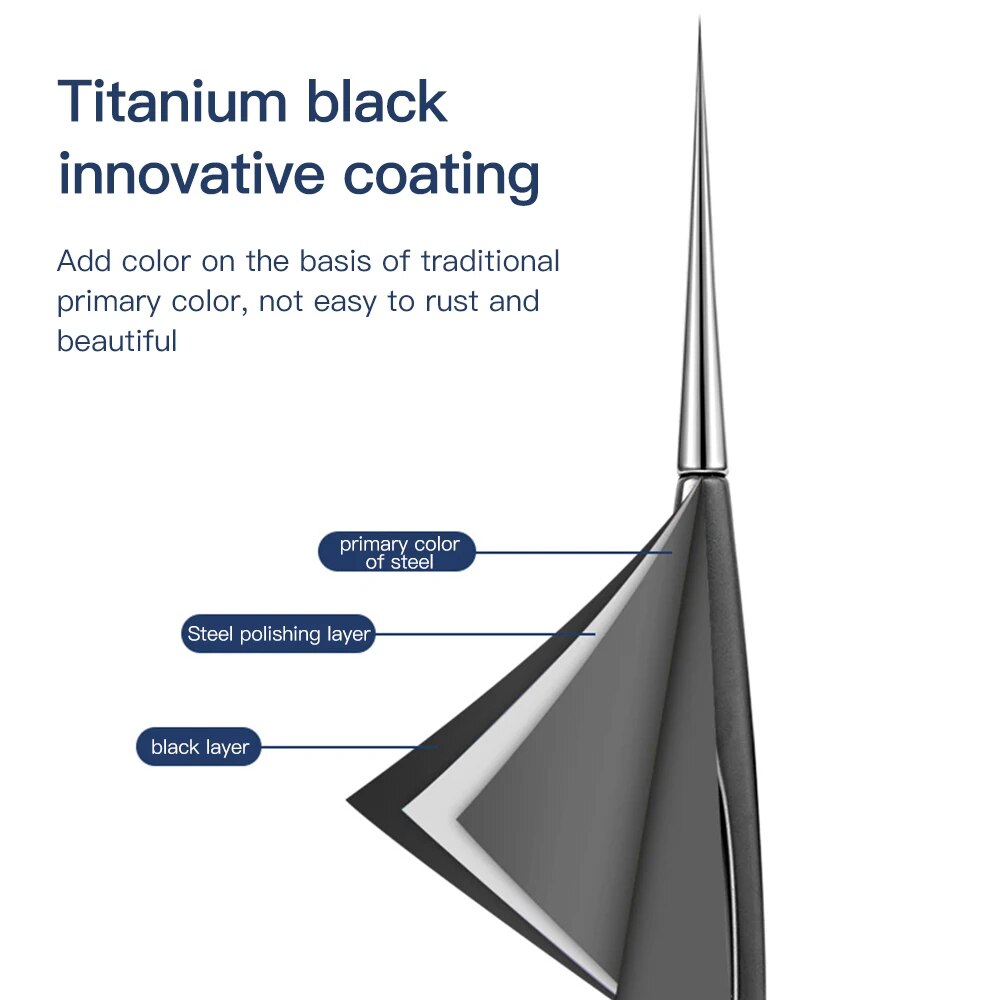 Titanium black innovative coating

Add color on the basis of traditional primary color, not easy to rust and beautiful

primary color of steel

Steel polishing layer

black layer